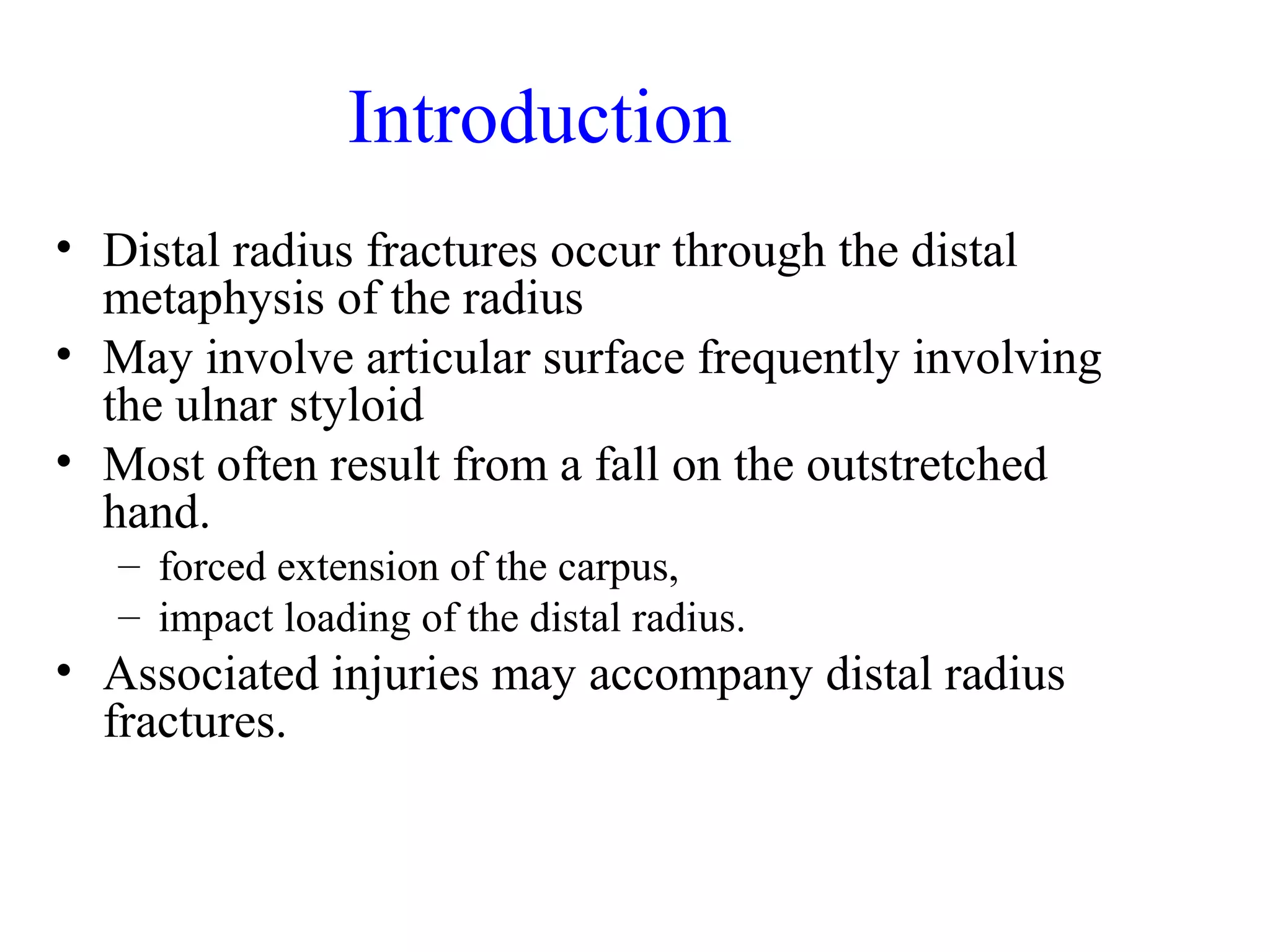 Introduction

• Distal radius fractures occur through the distal metaphysis of the radius
• May involve articular surface frequently involving the ulnar styloid
• Most often result from a fall on the outstretched hand.
– forced extension of the carpus,
– impact loading of the distal radius.
• Associated injuries may accompany distal radius fractures.